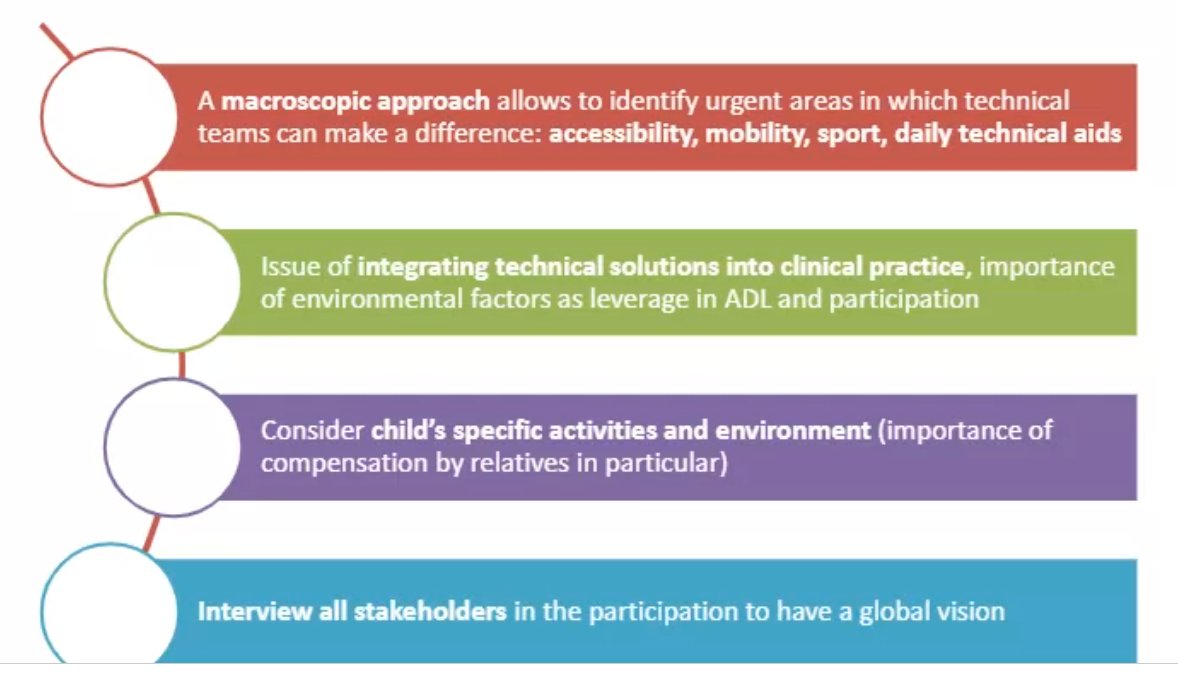 A macroscopic approach allows to identify urgent areas in which technical teams can make a difference: accessibility, mobility, sport, daily technical aids

Issue of integrating technical solutions into clinical practice, importance of environmental factors as leverage in ADL and participation

Consider child's specific activities and environment (importance of compensation by relatives in particular)

Interview all stakeholders in the participation to have a global vision